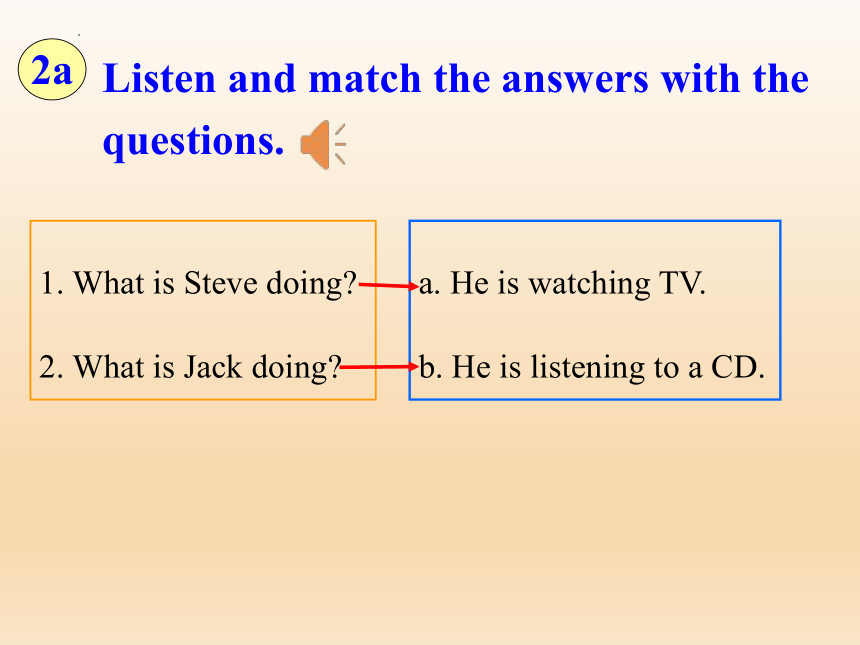 2a Listen and match the answers with the questions.

1. What is Steve doing?

2. What is Jack doing?

a. He is watching TV.

b. He is listening to a CD.